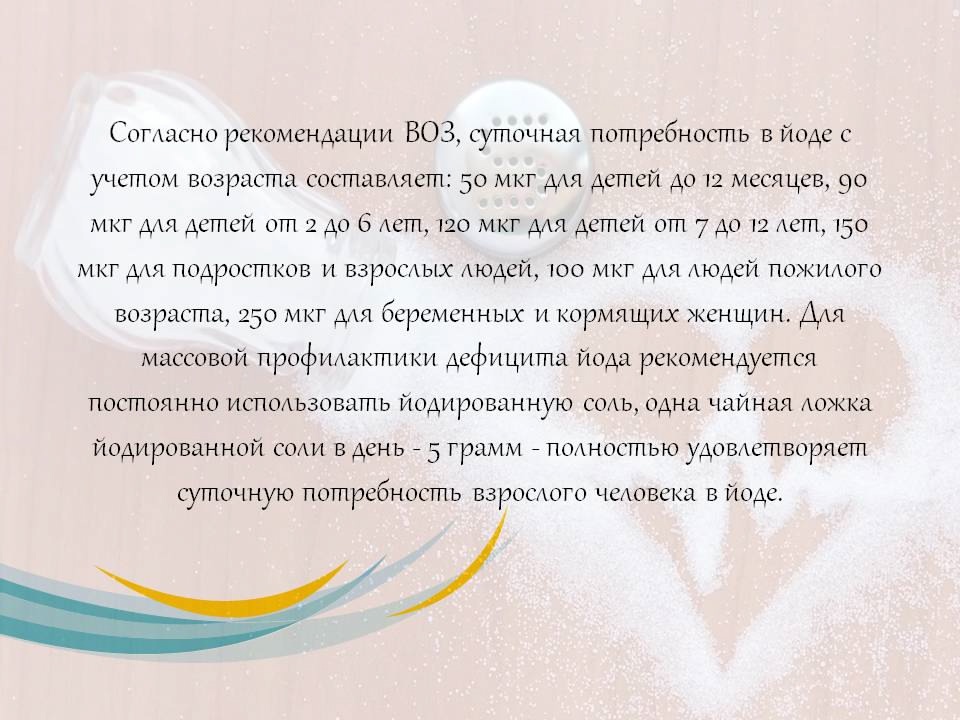 Согласно рекомендации ВОЗ, суточная потребность в йоде с учетом возраста составляет: 50 мкг для детей до 12 месяцев, 90 мкг для детей от 2 до 6 лет, 120 мкг для детей от 7 до 12 лет, 150 мкг для подростков и взрослых людей, 100 мкг для людей пожилого возраста, 250 мкг для беременных и кормящих женщин. Для массовой профилактики дефицита йода рекомендуется постоянно использовать йодированную соль, одна чайная ложка йодированной соли в день - 5 грамм - полностью удовлетворяет суточную потребность взрослого человека в йоде.